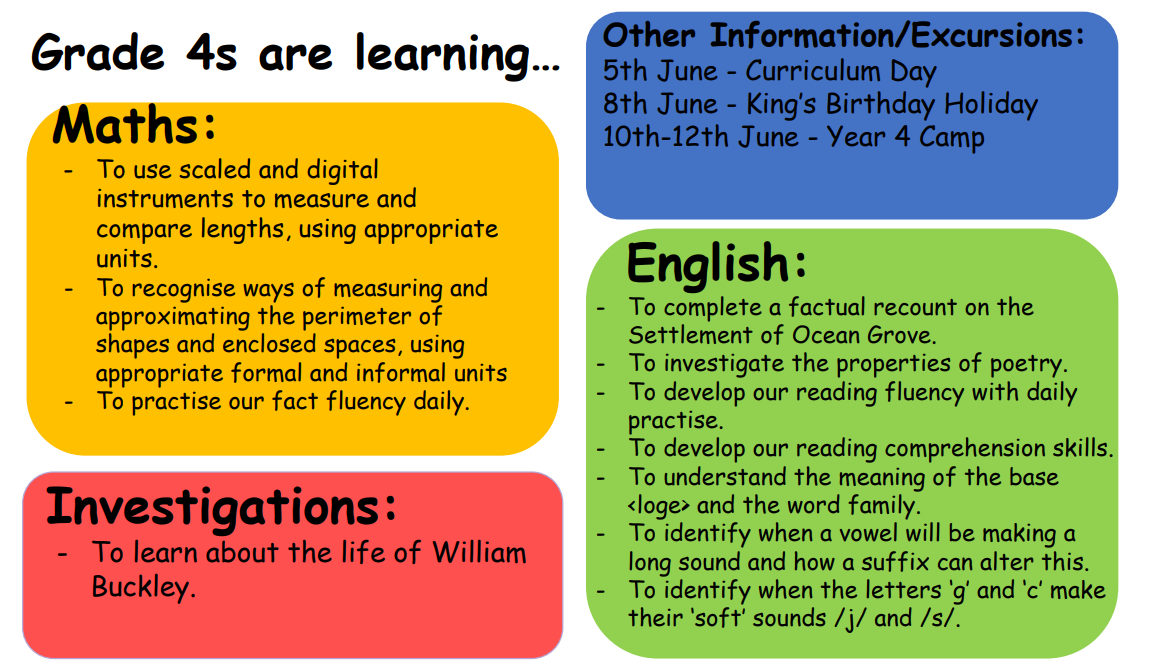 Grade 4s are learning…

Maths:
- To use scaled and digital instruments to measure and compare lengths, using appropriate units.
- To recognise ways of measuring and approximating the perimeter of shapes and enclosed spaces, using appropriate formal and informal units
- To practise our fact fluency daily.

Investigations:
- To learn about the life of William Buckley.

Other Information/Excursions:
5th June - Curriculum Day
8th June - King's Birthday Holiday
10th-12th June - Year 4 Camp

English:
- To complete a factual recount on the Settlement of Ocean Grove.
- To investigate the properties of poetry.
- To develop our reading fluency with daily practise.
- To develop our reading comprehension skills.
- To understand the meaning of the base <loge> and the word family.
- To identify when a vowel will be making a long sound and how a suffix can alter this.
- To identify when the letters 'g' and 'c' make their 'soft' sounds /j/ and /s/.